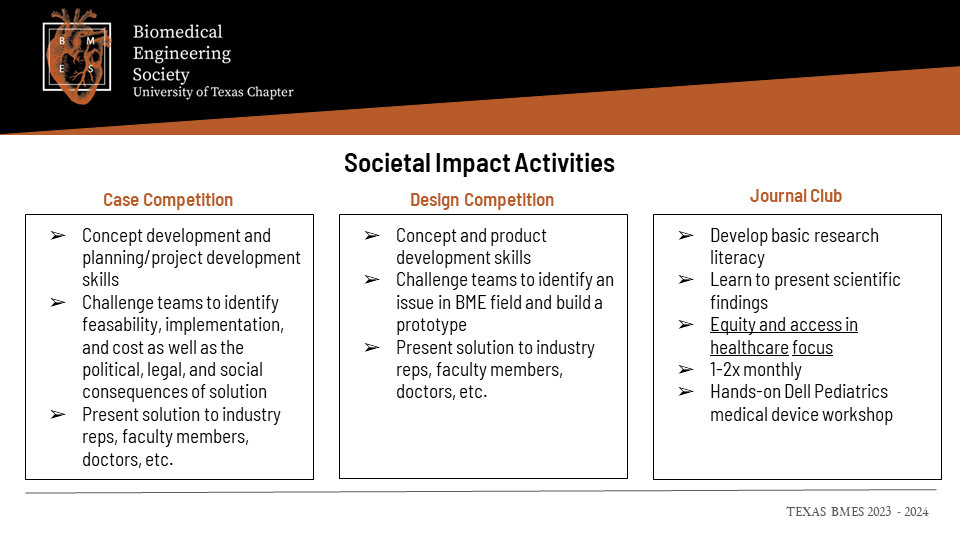 B M E S

Biomedical Engineering Society
University of Texas Chapter

Societal Impact Activities

Case Competition

➢ Concept development and planning/project development skills
➢ Challenge teams to identify feasability, implementation, and cost as well as the political, legal, and social consequences of solution
➢ Present solution to industry reps, faculty members, doctors, etc.

Design Competition

➢ Concept and product development skills
➢ Challenge teams to identify an issue in BME field and build a prototype
➢ Present solution to industry reps, faculty members, doctors, etc.

Journal Club

➢ Develop basic research literacy
➢ Learn to present scientific findings
➢ Equity and access in healthcare focus
➢ 1-2x monthly
➢ Hands-on Dell Pediatrics medical device workshop

TEXAS BMES 2023 - 2024